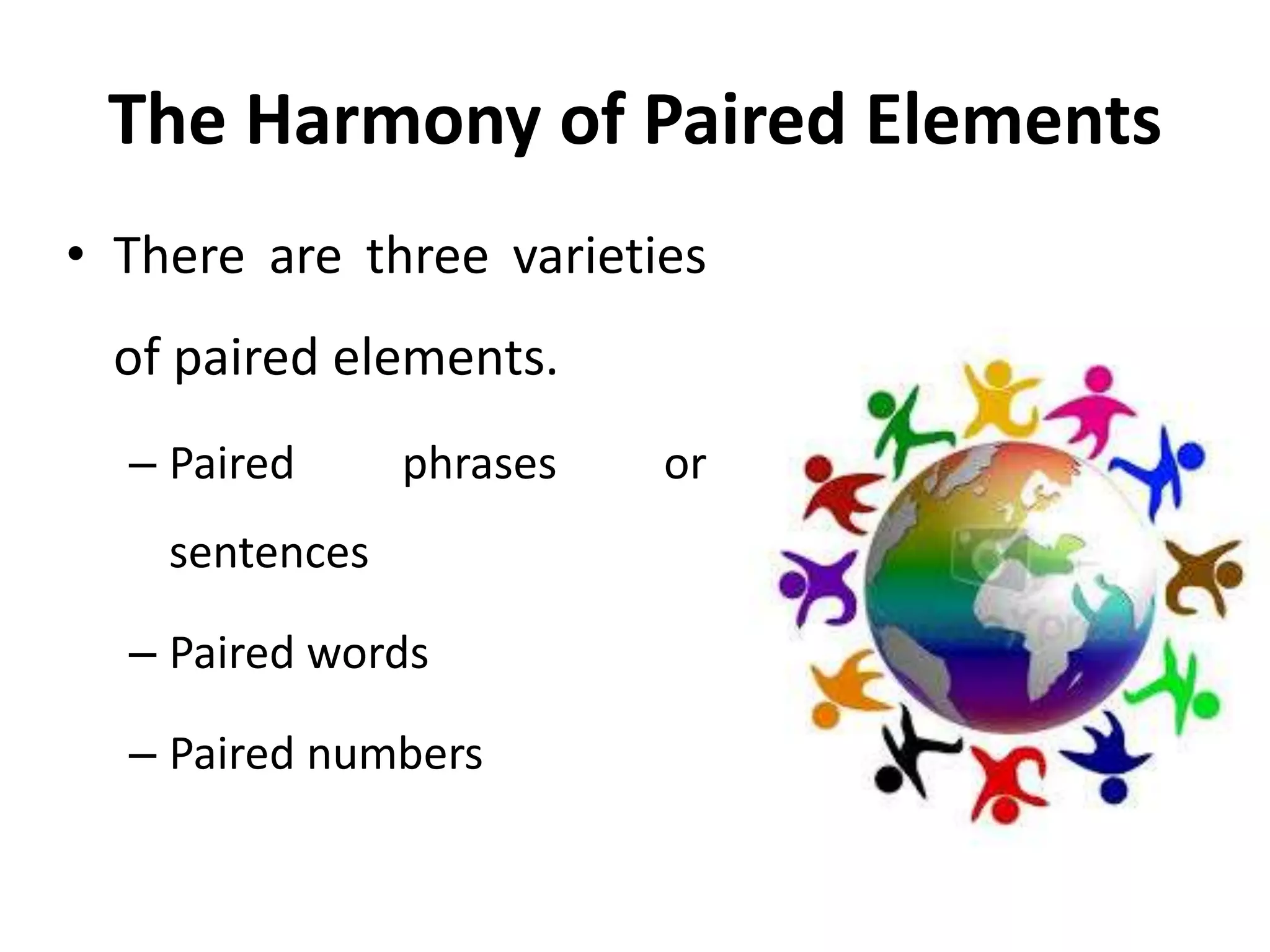 The Harmony of Paired Elements

• There are three varieties of paired elements.

– Paired phrases or sentences

– Paired words

– Paired numbers